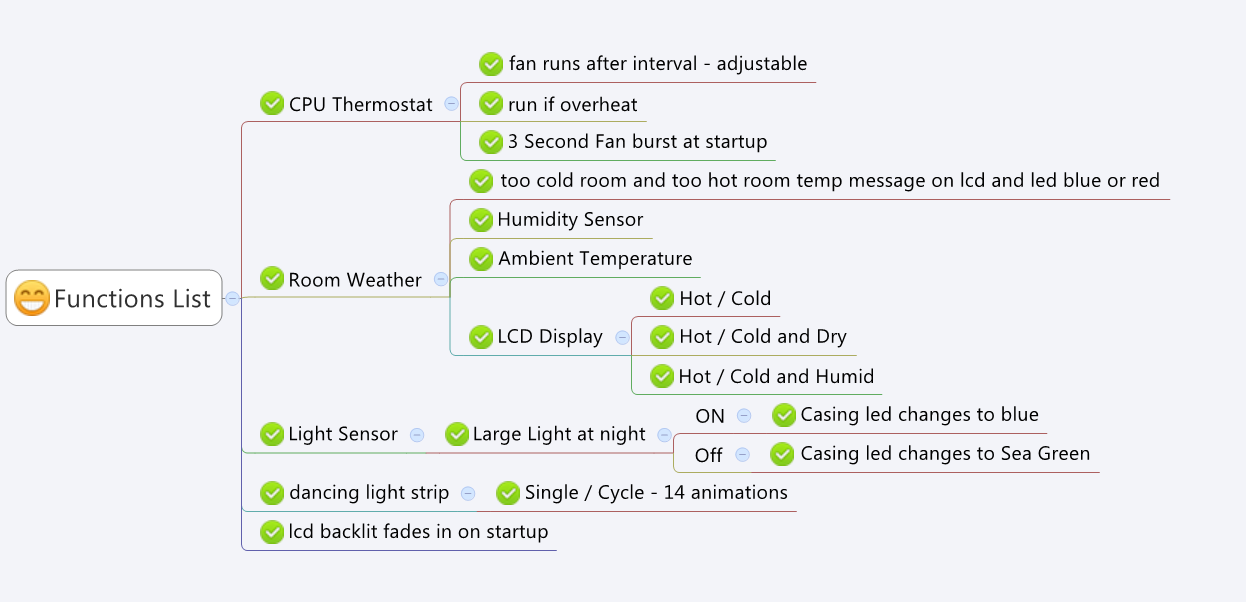 Functions List

CPU Thermostat
fan runs after interval - adjustable
run if overheat
3 Second Fan burst at startup

Room Weather
too cold room and too hot room temp message on lcd and led blue or red
Humidity Sensor
Ambient Temperature
LCD Display
Hot / Cold
Hot / Cold and Dry
Hot / Cold and Humid

Light Sensor
Large Light at night
ON
Casing led changes to blue
Off
Casing led changes to Sea Green

dancing light strip
Single / Cycle - 14 animations

lcd backlit fades in on startup